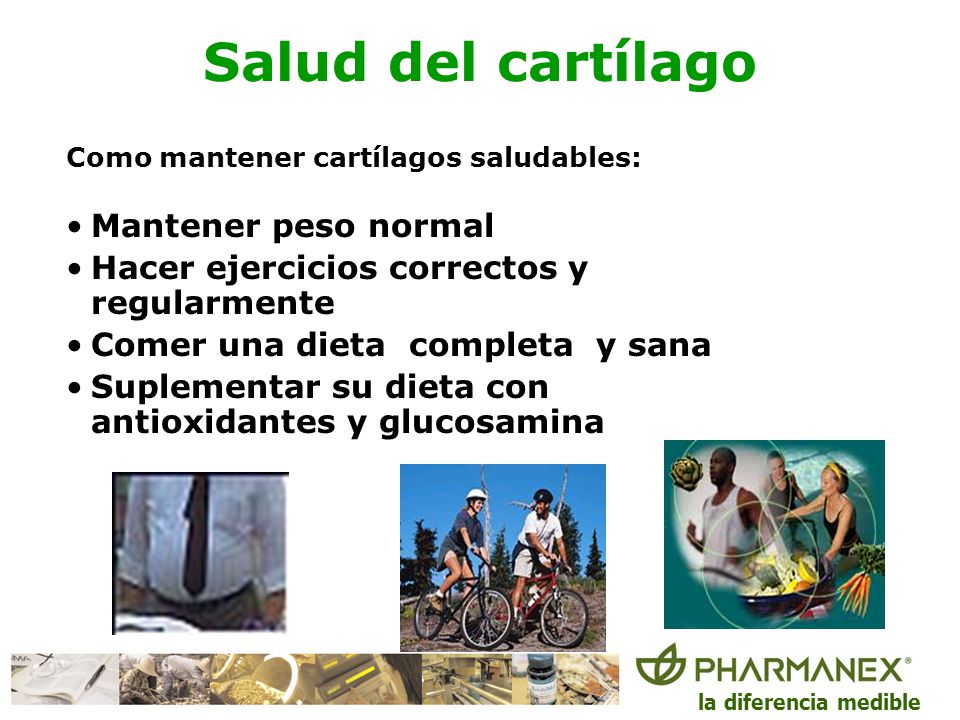 Salud del cartílago

Como mantener cartílagos saludables:

• Mantener peso normal
• Hacer ejercicios correctos y regularmente
• Comer una dieta completa y sana
• Suplementar su dieta con antioxidantes y glucosamina

PHARMANEX®
la diferencia medible